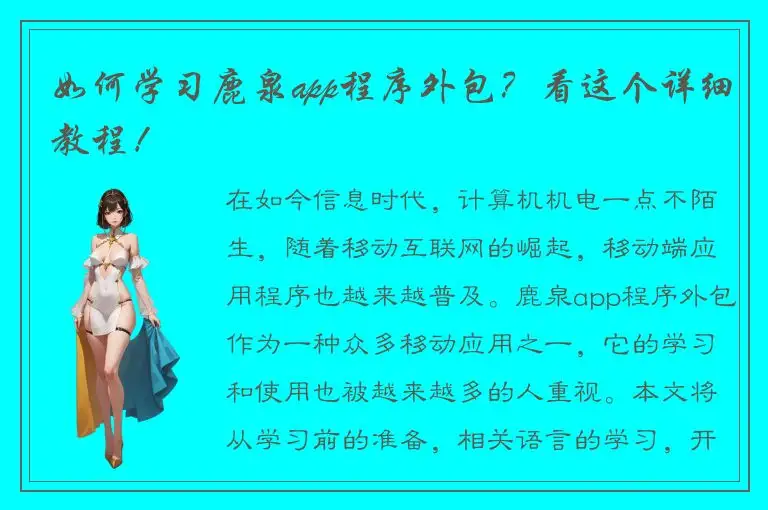 如何学习鹿泉app程序外包？看这个详细教程！

在如今信息时代，计算机机电一点不陌生，随着移动互联网的崛起，移动端应用程序也越来越普及。鹿泉app程序外包作为一种众多移动应用之一，它的学习和使用也被越来越多的人重视。本文将从学习前的准备，相关语言的学习，开